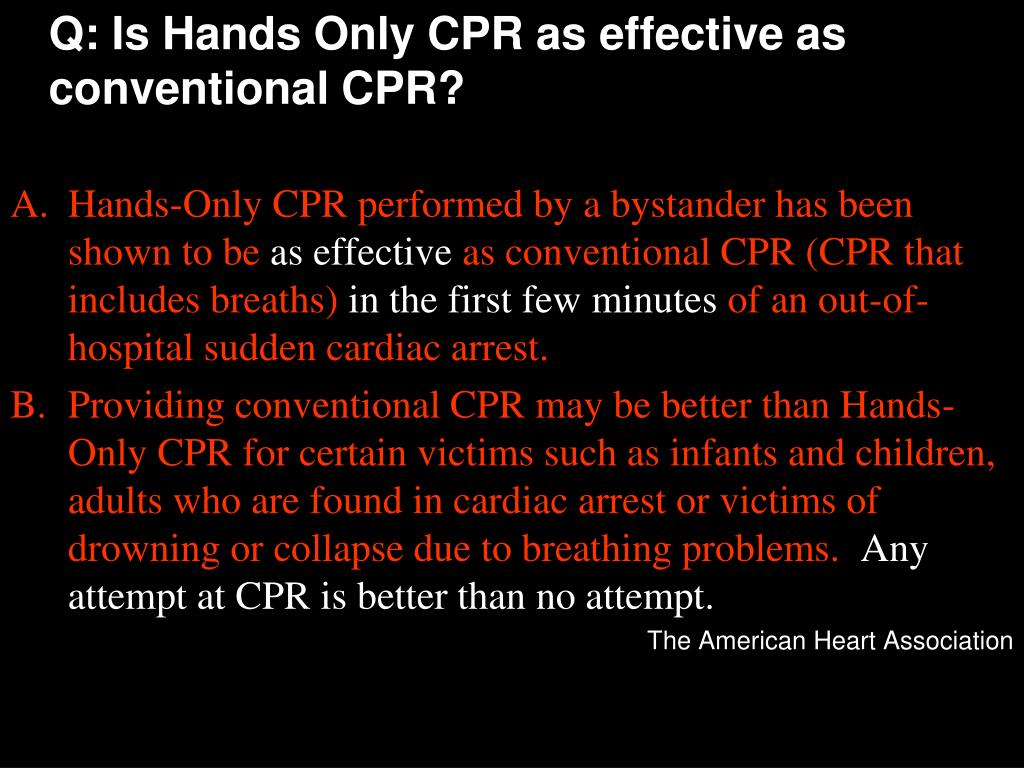 Q: Is Hands Only CPR as effective as conventional CPR?

A. Hands-Only CPR performed by a bystander has been shown to be as effective as conventional CPR (CPR that includes breaths) in the first few minutes of an out-of-hospital sudden cardiac arrest.

B. Providing conventional CPR may be better than Hands-Only CPR for certain victims such as infants and children, adults who are found in cardiac arrest or victims of drowning or collapse due to breathing problems. Any attempt at CPR is better than no attempt.

The American Heart Association